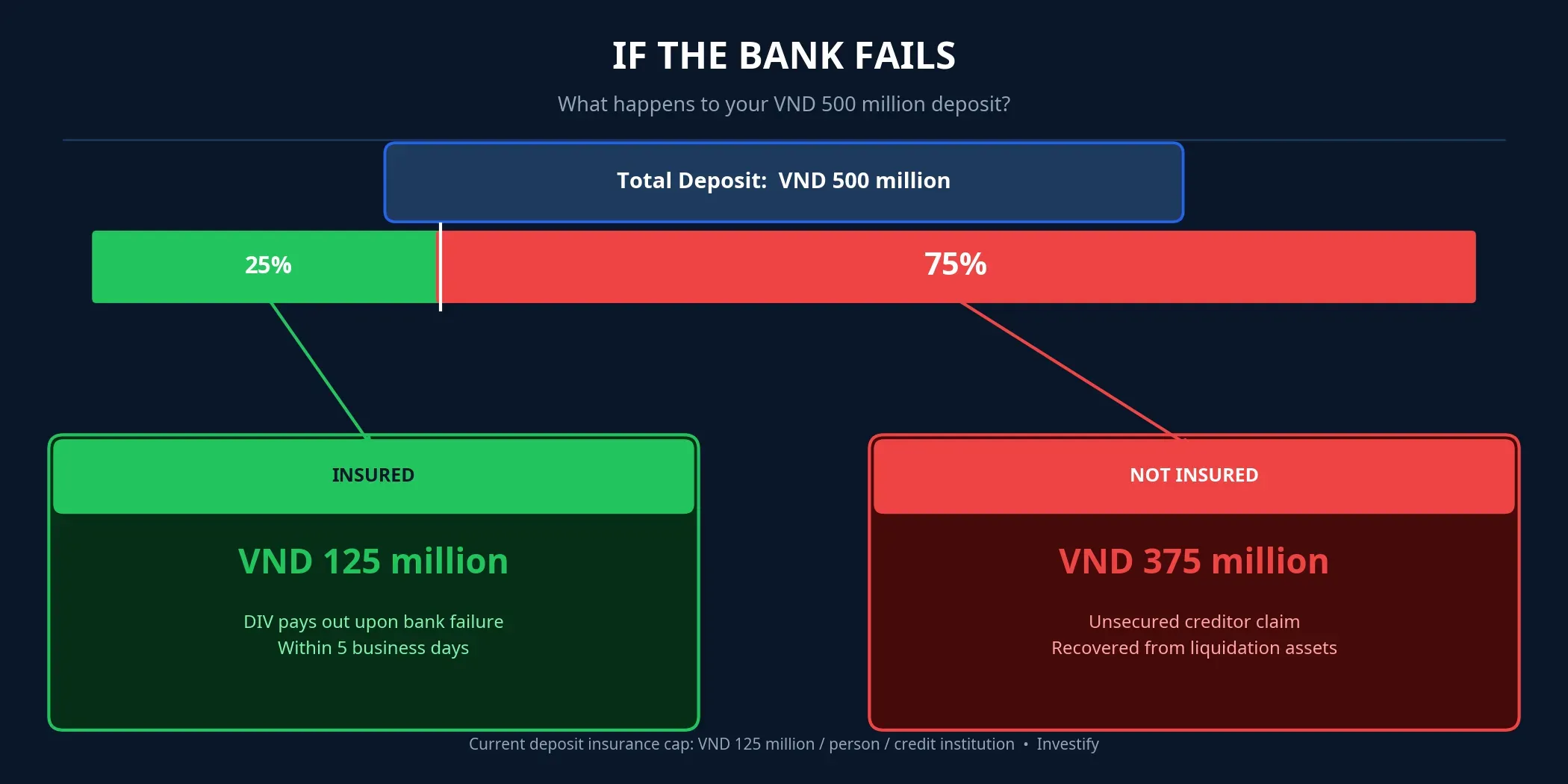 IF THE BANK FAILS

What happens to your VND 500 million deposit?

Total Deposit: VND 500 million

25%

75%

INSURED

VND 125 million

DIV pays out upon bank failure
Within 5 business days

NOT INSURED

VND 375 million

Unsecured creditor claim
Recovered from liquidation assets

Current deposit insurance cap: VND 125 million / person / credit institution • Investify